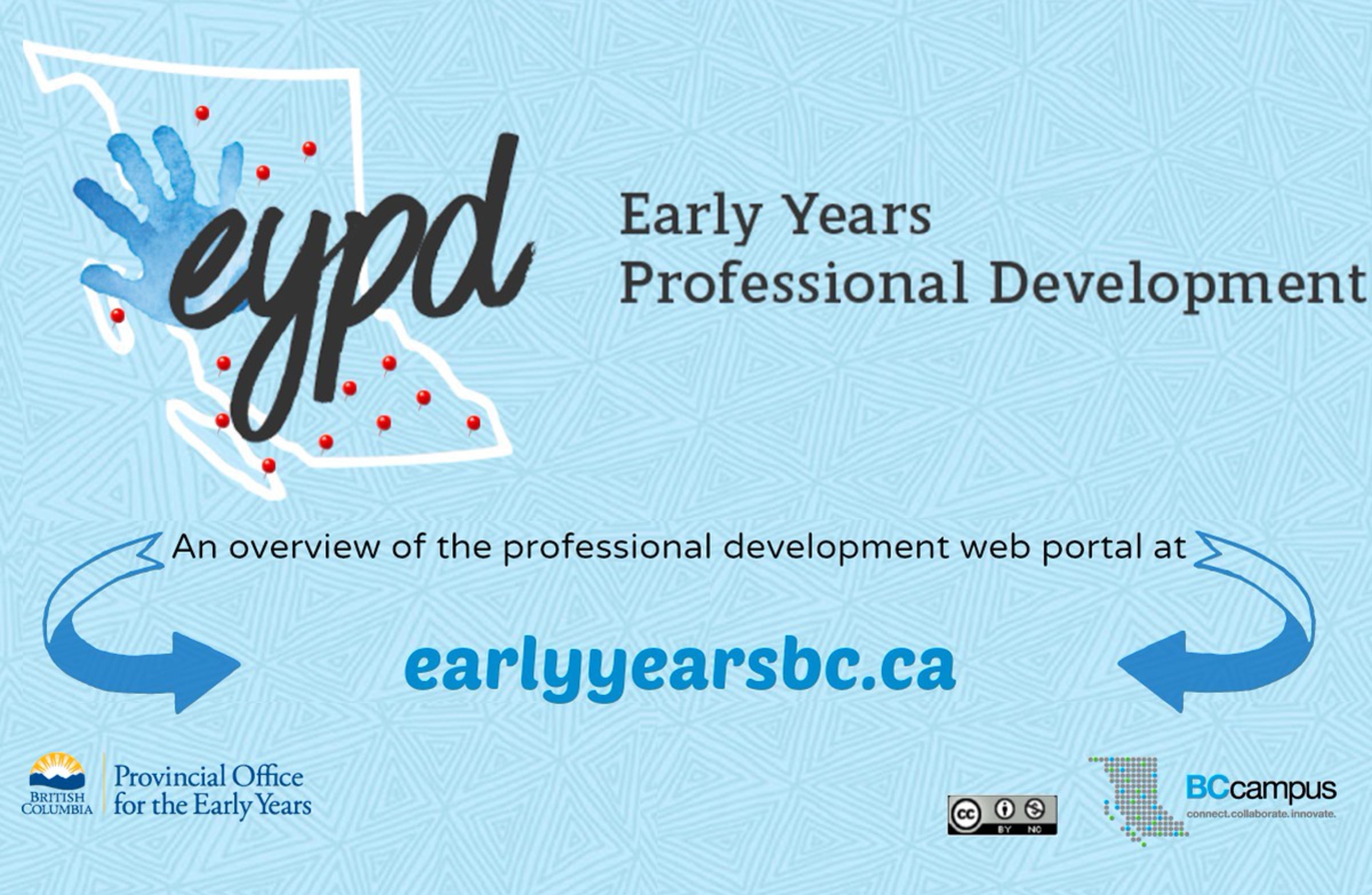 eypd

Early Years
Professional Development

An overview of the professional development web portal at

earlyyearsbc.ca

BRITISH COLUMBIA

Provincial Office for the Early Years

cc BY NC

BCcampus
connect.collaborate.innovate.